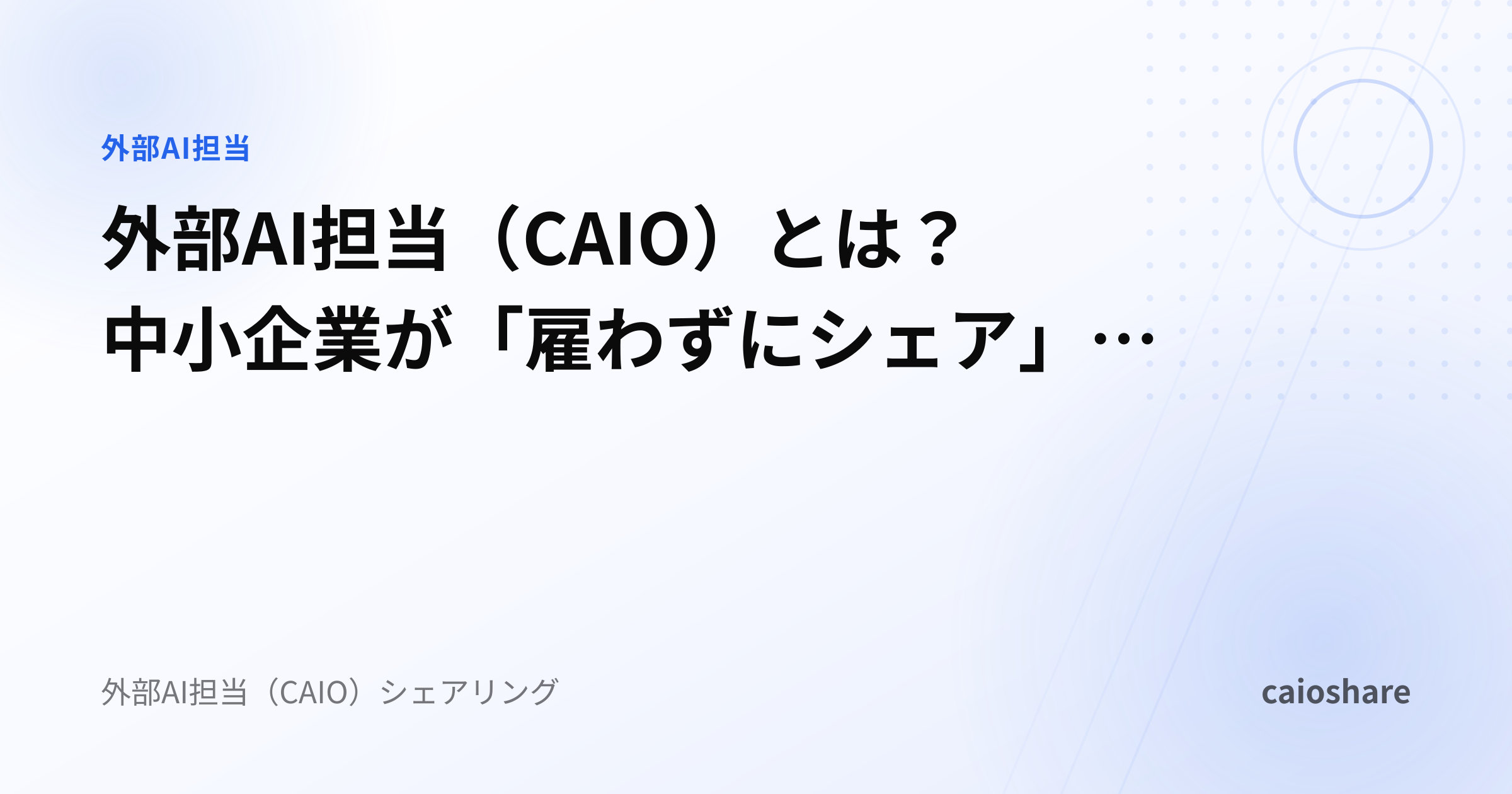 外部AI担当

外部AI担当（CAIO）とは？
中小企業が「雇わずにシェア」…

外部AI担当（CAIO）シェアリング

caioshare